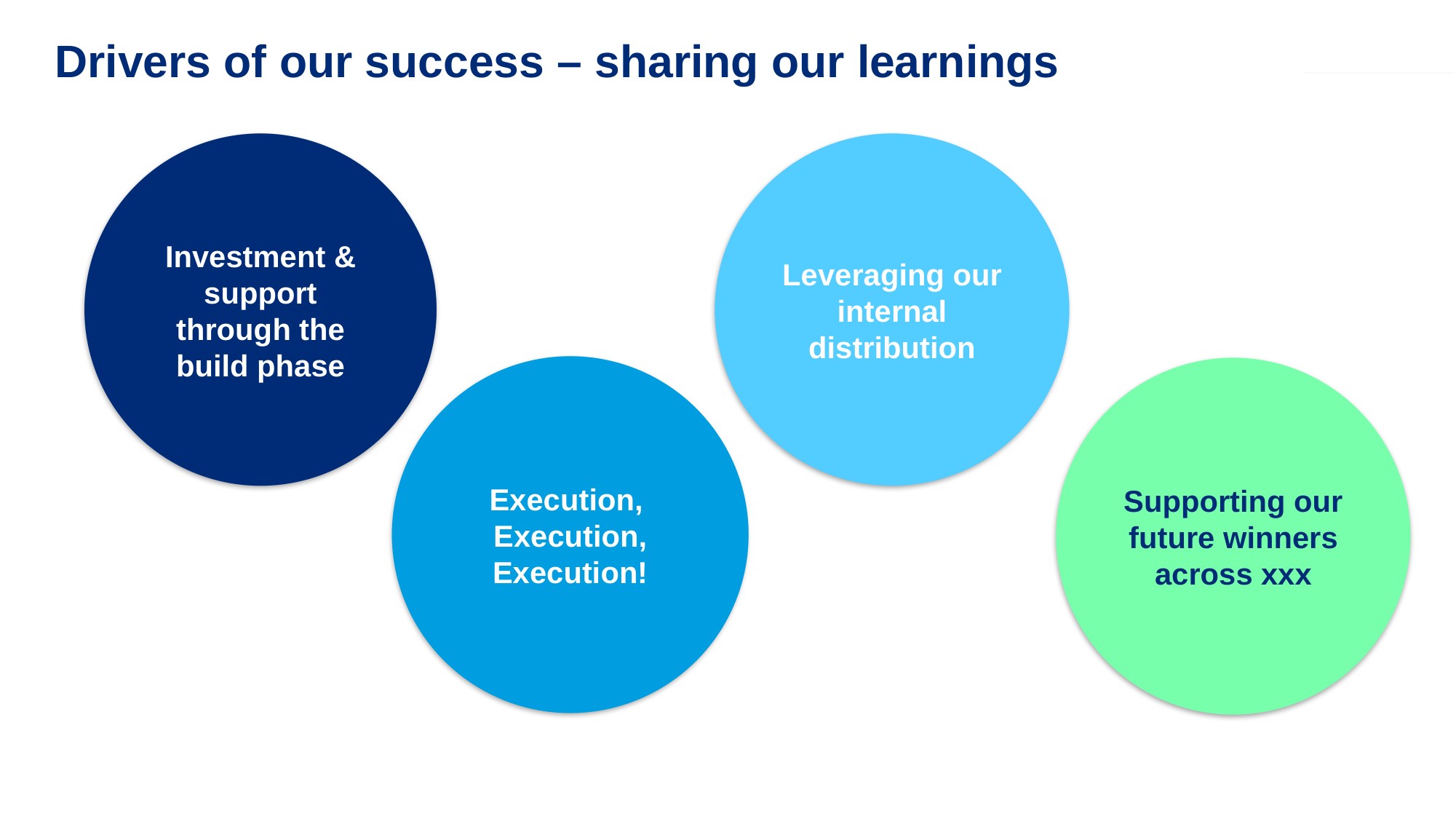 Drivers of our success – sharing our learnings

Investment & support through the build phase

Execution, Execution, Execution!

Leveraging our internal distribution

Supporting our future winners across xxx